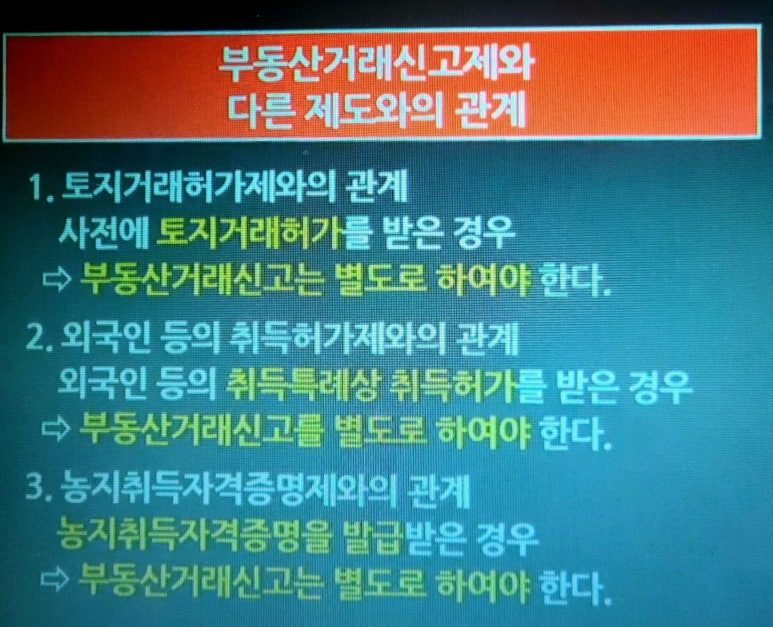 부동산거래신고제와
다른 제도와의 관계

1. 토지거래허가제와의 관계
사전에 토지거래허가를 받은 경우
⇨ 부동산거래신고는 별도로 하여야 한다.

2. 외국인 등의 취득허가제와의 관계
외국인 등의 취득특례상 취득허가를 받은 경우
⇨ 부동산거래신고를 별도로 하여야 한다.

3. 농지취득자격증명제와의 관계
농지취득자격증명을 발급받은 경우
⇨ 부동산거래신고는 별도로 하여야 한다.